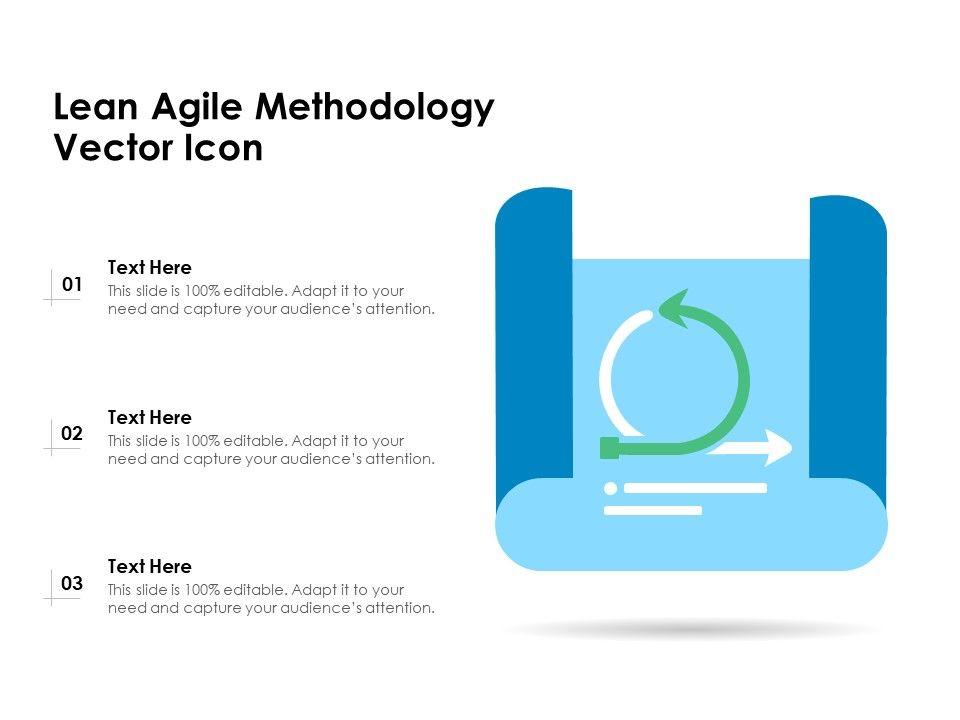 Lean Agile Methodology Vector Icon

01
Text Here
This slide is 100% editable. Adapt it to your need and capture your audience's attention.

02
Text Here
This slide is 100% editable. Adapt it to your need and capture your audience's attention.

03
Text Here
This slide is 100% editable. Adapt it to your need and capture your audience's attention.